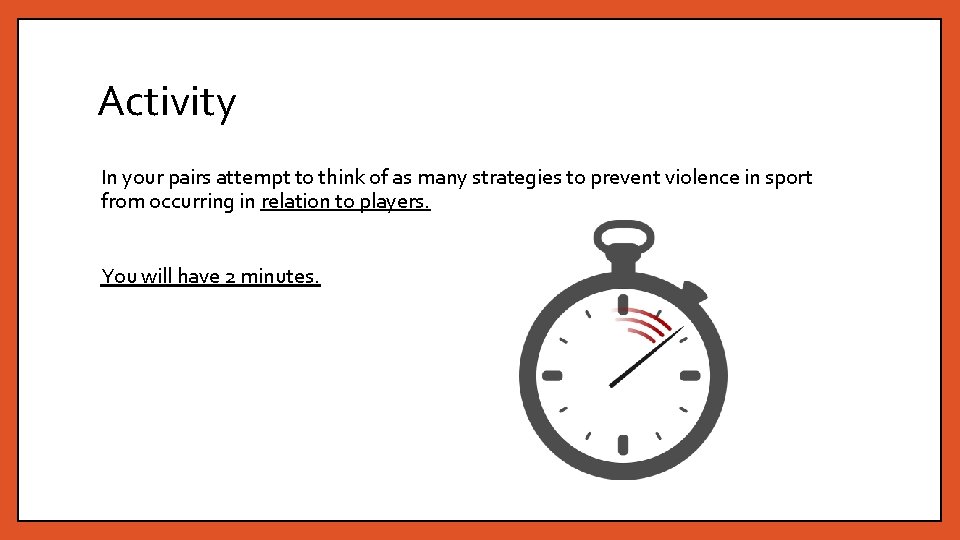 Activity

In your pairs attempt to think of as many strategies to prevent violence in sport from occurring in relation to players.

You will have 2 minutes.